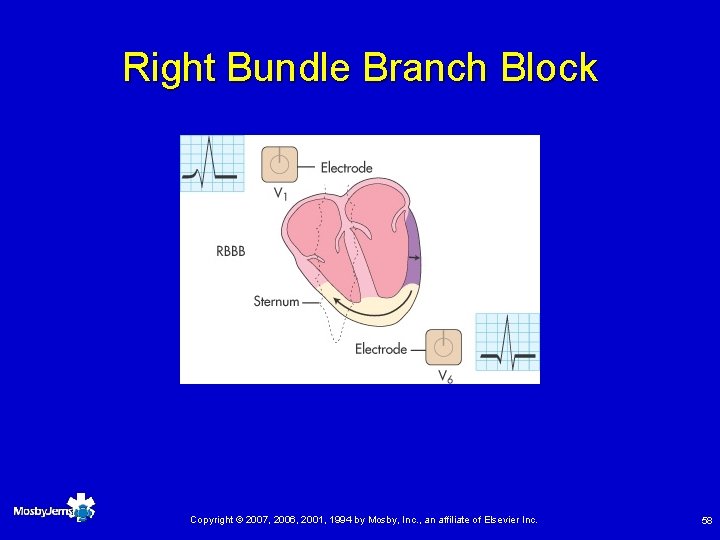 Right Bundle Branch Block

Electrode

$V_1$

RBBB

Sternum

Electrode

$V_6$

MosbyJems

Copyright © 2007, 2006, 2001, 1994 by Mosby, Inc., an affiliate of Elsevier Inc.

58